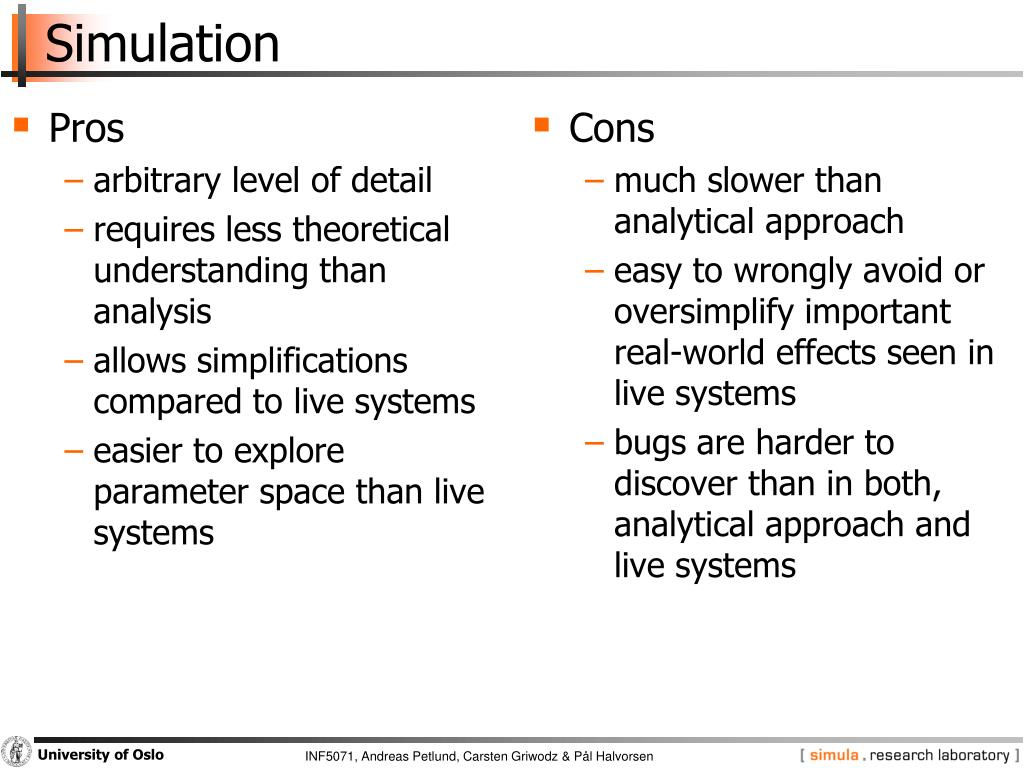 Simulation

▪ Pros
– arbitrary level of detail
– requires less theoretical understanding than analysis
– allows simplifications compared to live systems
– easier to explore parameter space than live systems

▪ Cons
– much slower than analytical approach
– easy to wrongly avoid or oversimplify important real-world effects seen in live systems
– bugs are harder to discover than in both, analytical approach and live systems

University of Oslo

INF5071, Andreas Petlund, Carsten Griwodz & Pål Halvorsen

[ simula . research laboratory ]